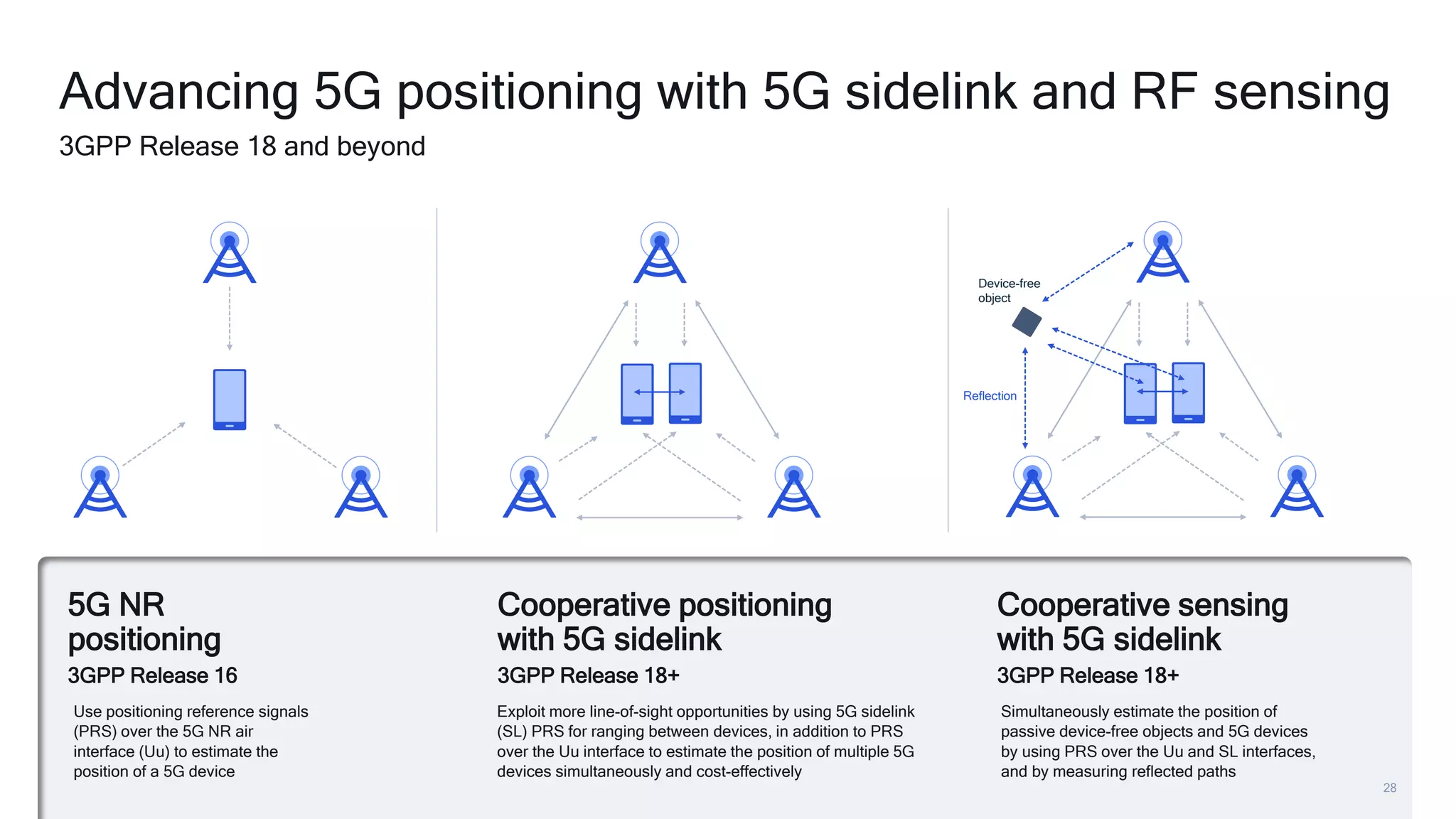 Advancing 5G positioning with 5G sidelink and RF sensing

3GPP Release 18 and beyond

Device-free object

Reflection

5G NR positioning

3GPP Release 16

Use positioning reference signals (PRS) over the 5G NR air interface (Uu) to estimate the position of a 5G device

Cooperative positioning with 5G sidelink

3GPP Release 18+

Exploit more line-of-sight opportunities by using 5G sidelink (SL) PRS for ranging between devices, in addition to PRS over the Uu interface to estimate the position of multiple 5G devices simultaneously and cost-effectively

Cooperative sensing with 5G sidelink

3GPP Release 18+

Simultaneously estimate the position of passive device-free objects and 5G devices by using PRS over the Uu and SL interfaces, and by measuring reflected paths

28